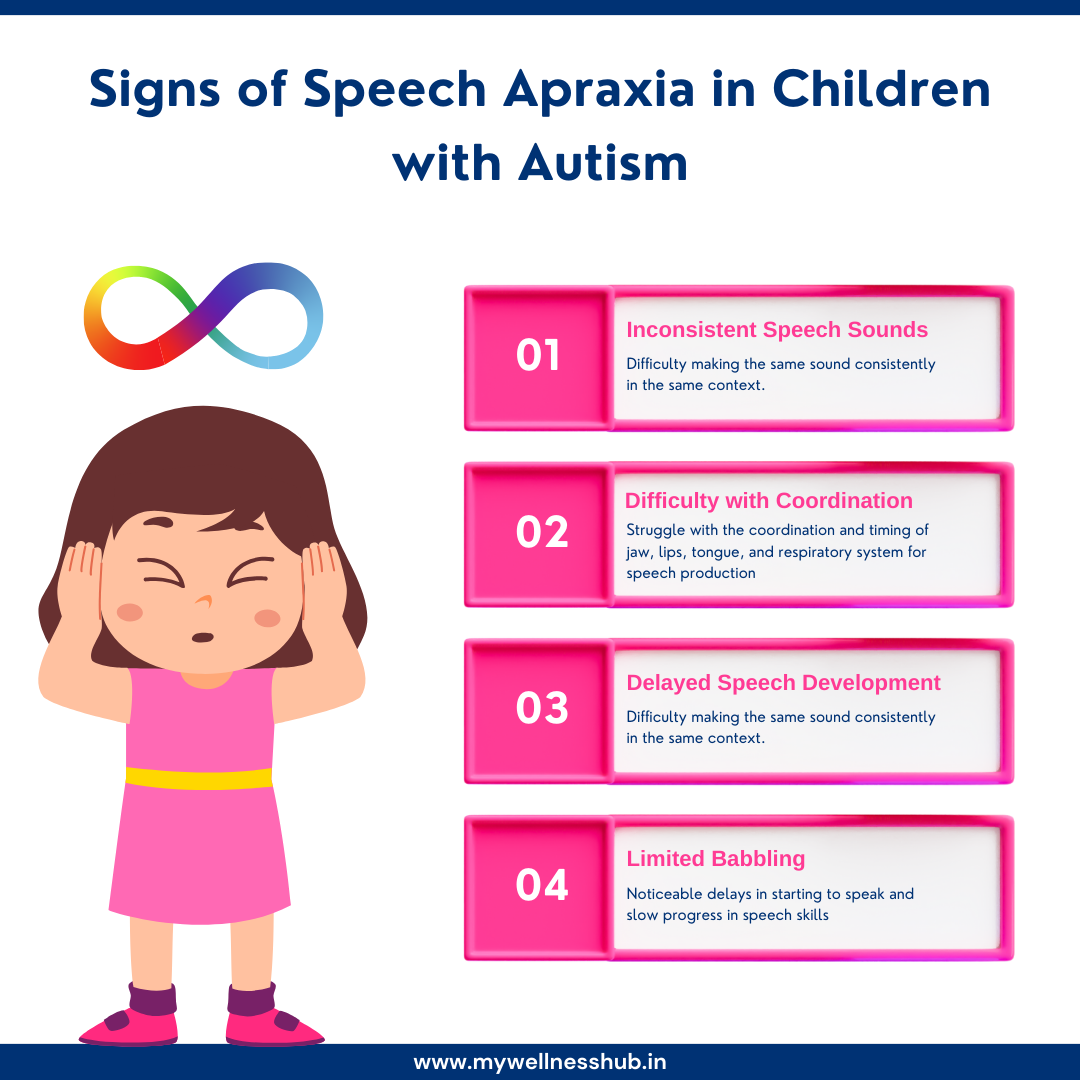 Signs of Speech Apraxia in Children with Autism

01
Inconsistent Speech Sounds
Difficulty making the same sound consistently in the same context.

02
Difficulty with Coordination
Struggle with the coordination and timing of jaw, lips, tongue, and respiratory system for speech production

03
Delayed Speech Development
Difficulty making the same sound consistently in the same context.

04
Limited Babbling
Noticeable delays in starting to speak and slow progress in speech skills

www.mywellnesshub.in